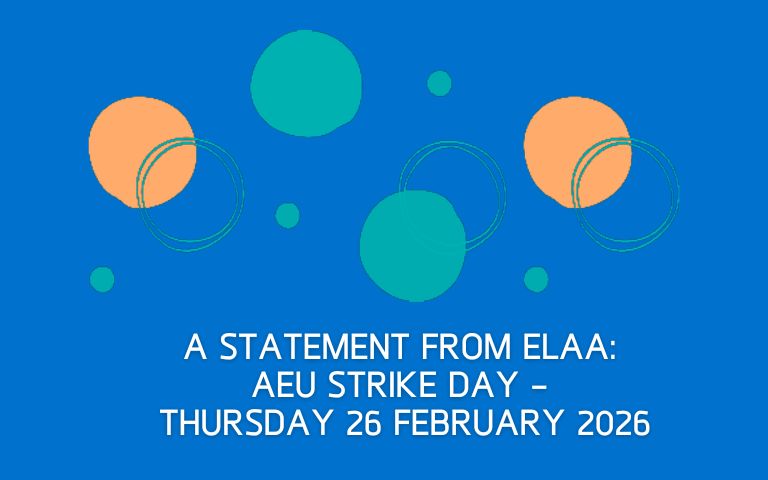 A STATEMENT FROM ELAA:
AEU STRIKE DAY -
THURSDAY 26 FEBRUARY 2026